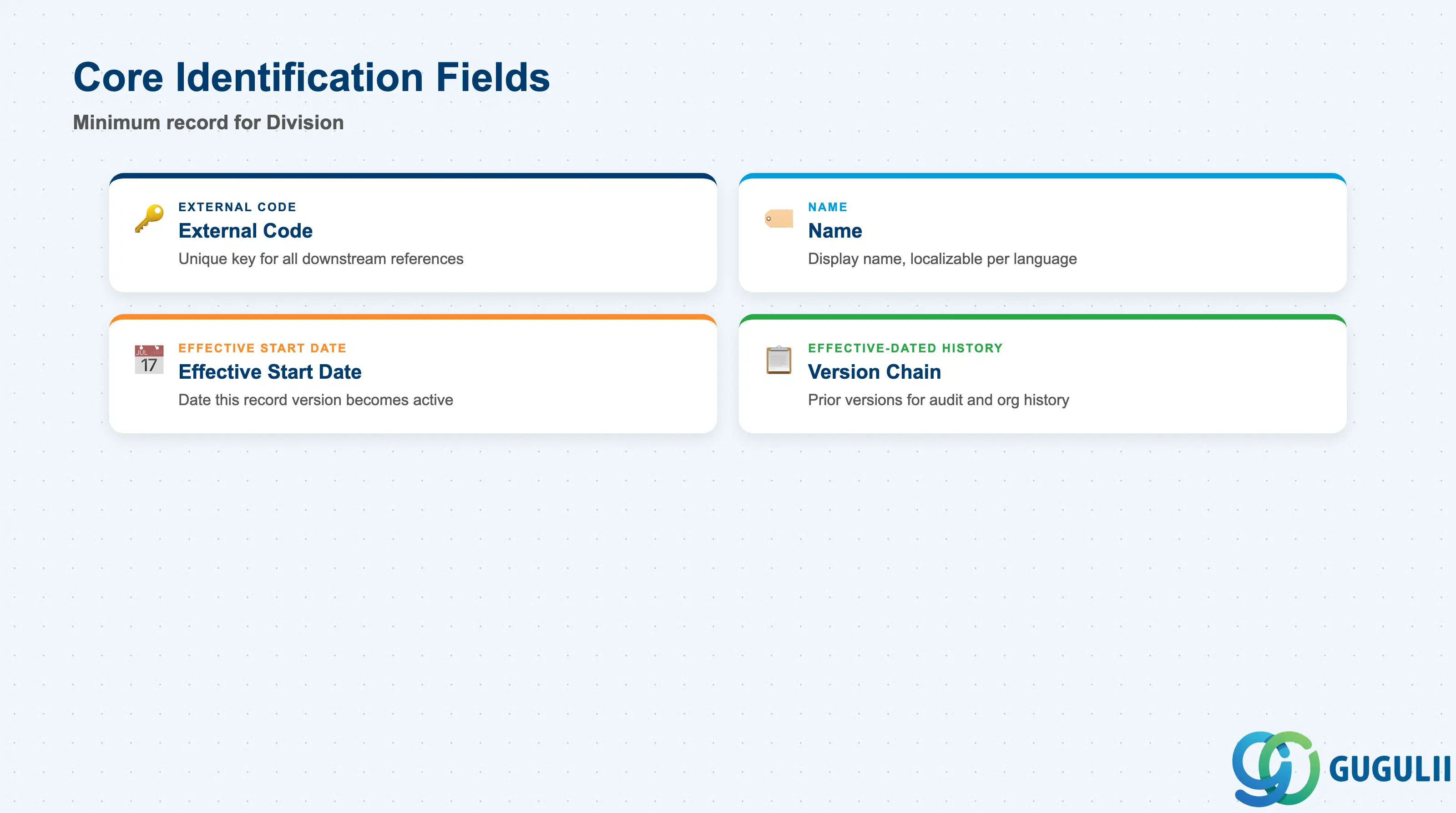 Core Identification Fields

Minimum record for Division

EXTERNAL CODE
External Code
Unique key for all downstream references

NAME
Name
Display name, localizable per language

EFFECTIVE START DATE
Effective Start Date
Date this record version becomes active

EFFECTIVE-DATED HISTORY
Version Chain
Prior versions for audit and org history

GUGULII